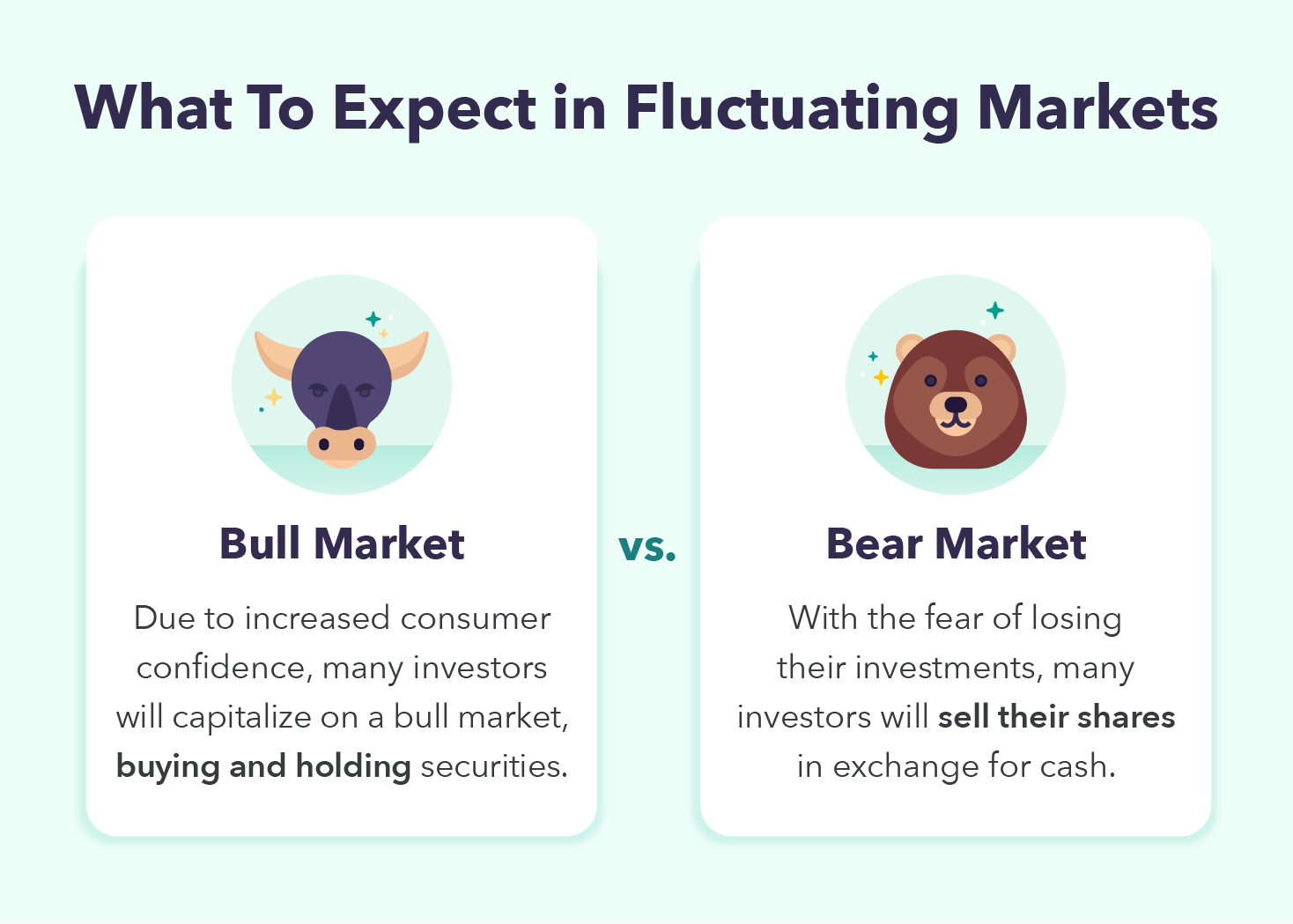 What To Expect in Fluctuating Markets

Bull Market

Due to increased consumer confidence, many investors will capitalize on a bull market, buying and holding securities.

vs.

Bear Market

With the fear of losing their investments, many investors will sell their shares in exchange for cash.